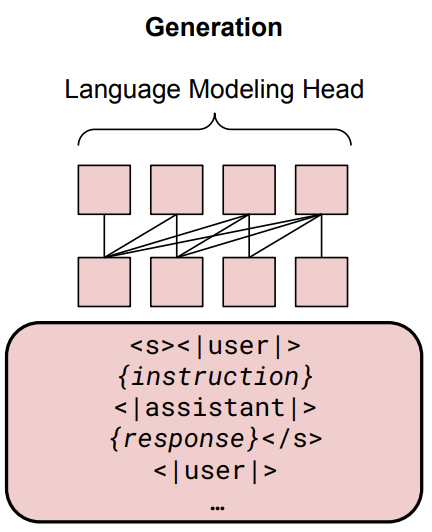 Generation

Language Modeling Head

<s><|user|>
{instruction}
<|assistant|>
{response}</s>
<|user|>
...